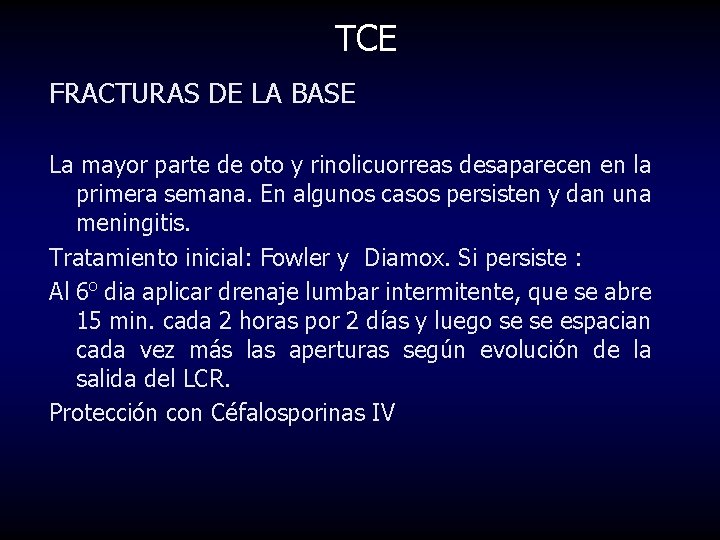 TCE

FRACTURAS DE LA BASE

La mayor parte de oto y rinolicuorreas desaparecen en la primera semana. En algunos casos persisten y dan una meningitis.

Tratamiento inicial: Fowler y Diamox. Si persiste :

Al 6º dia aplicar drenaje lumbar intermitente, que se abre 15 min. cada 2 horas por 2 días y luego se se espacian cada vez más las aperturas según evolución de la salida del LCR.

Protección con Céfalosporinas IV